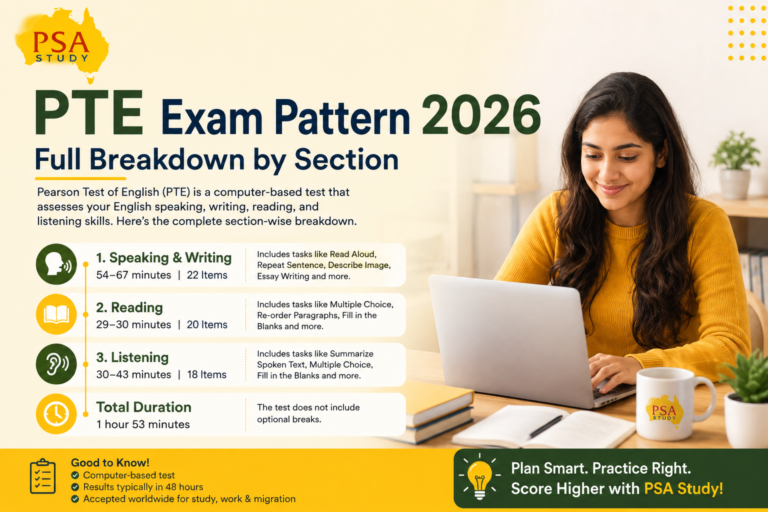 PSA STUDY

PTE Exam Pattern 2026
Full Breakdown by Section

Pearson Test of English (PTE) is a computer-based test that assesses your English speaking, writing, reading, and listening skills. Here's the complete section-wise breakdown.

1. Speaking & Writing
54–67 minutes | 22 Items
Includes tasks like Read Aloud, Repeat Sentence, Describe Image, Essay Writing and more.

2. Reading
29–30 minutes | 20 Items
Includes tasks like Multiple Choice, Re-order Paragraphs, Fill in the Blanks and more.

3. Listening
30–43 minutes | 18 Items
Includes tasks like Summarize Spoken Text, Multiple Choice, Fill in the Blanks and more.

Total Duration
1 hour 53 minutes
The test does not include optional breaks.

PSA STUDY

Good to Know!
Computer-based test
Results typically in 48 hours
Accepted worldwide for study, work & migration

Plan Smart. Practice Right.
Score Higher with PSA Study!